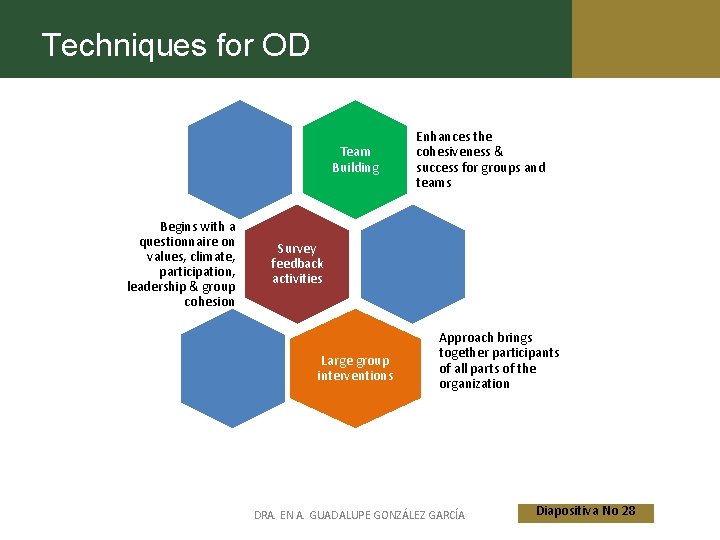 Techniques for OD

Team Building

Enhances the cohesiveness & success for groups and teams

Begins with a questionnaire on values, climate, participation, leadership & group cohesion

Survey feedback activities

Large group interventions

Approach brings together participants of all parts of the organization

DRA. EN A. GUADALUPE GONZÁLEZ GARCÍA

Diapositiva No 28